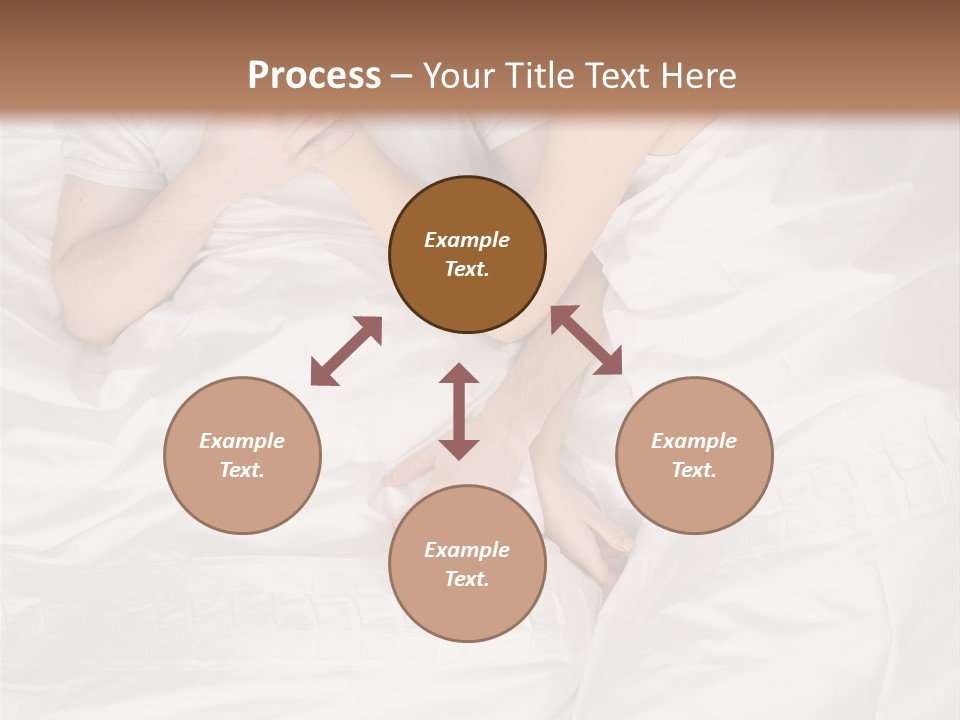 Process – Your Title Text Here

Example Text.

Example Text.

Example Text.

Example Text.